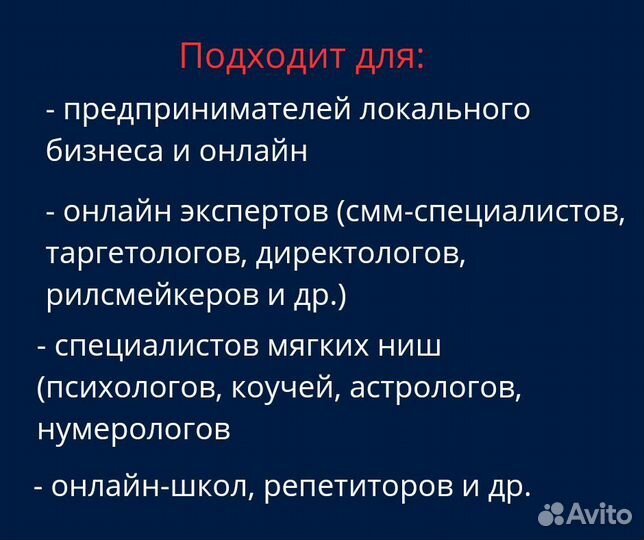 Подходит для:

- предпринимателей локального бизнеса и онлайн

- онлайн экспертов (смм-специалистов, таргетологов, директологов, рилсмейкеров и др.)

- специалистов мягких ниш (психологов, коучей, астрологов, нумерологов

- онлайн-школ, репетиторов и др.

Avito